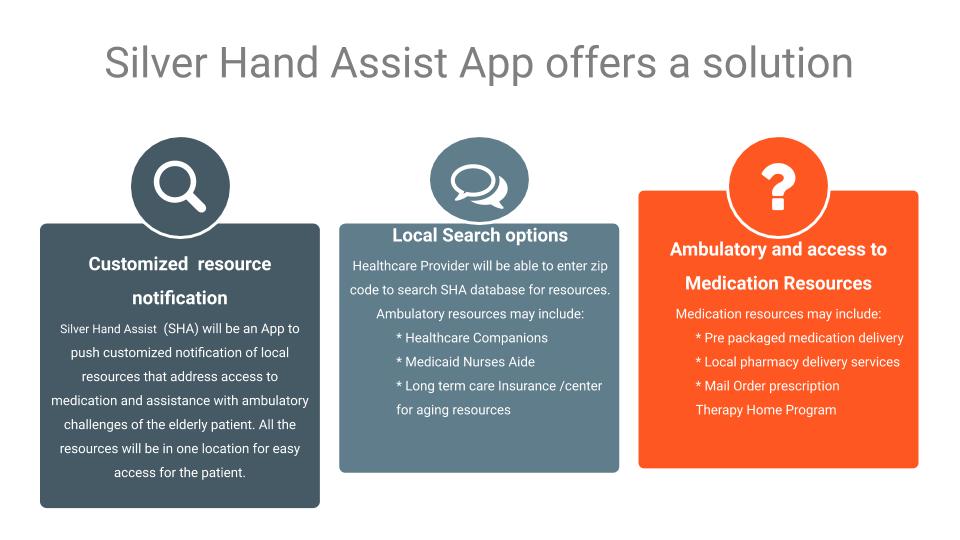 Silver Hand Assist App offers a solution

Customized resource notification

Silver Hand Assist (SHA) will be an App to push customized notification of local resources that address access to medication and assistance with ambulatory challenges of the elderly patient. All the resources will be in one location for easy access for the patient.

Local Search options

Healthcare Provider will be able to enter zip code to search SHA database for resources.

Ambulatory resources may include:

* Healthcare Companions
* Medicaid Nurses Aide
* Long term care Insurance /center for aging resources

Ambulatory and access to Medication Resources

Medication resources may include:

* Pre packaged medication delivery
* Local pharmacy delivery services
* Mail Order prescription Therapy Home Program